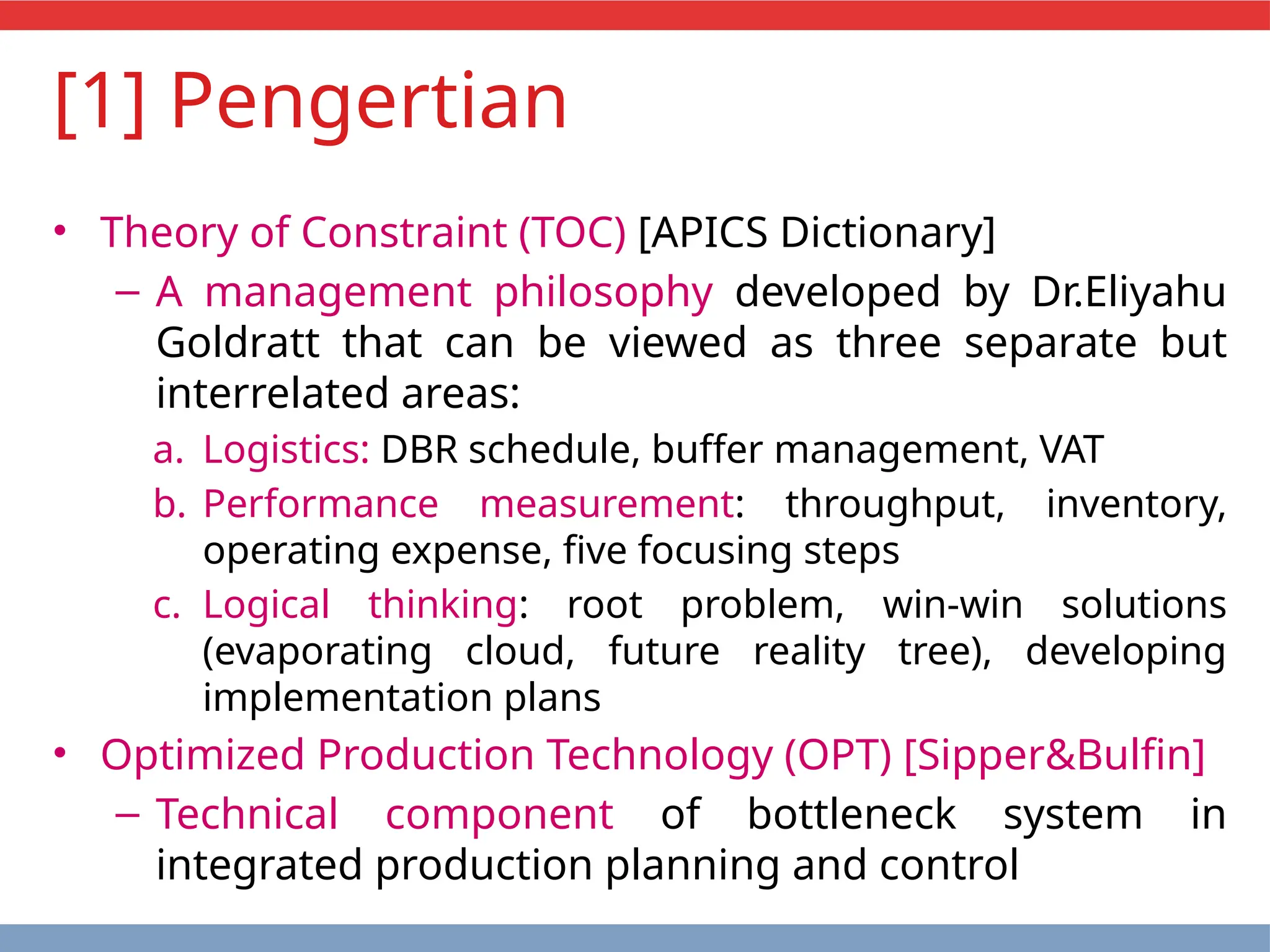 [1] Pengertian

• Theory of Constraint (TOC) [APICS Dictionary]
– A management philosophy developed by Dr.Eliyahu Goldratt that can be viewed as three separate but interrelated areas:
a. Logistics: DBR schedule, buffer management, VAT
b. Performance measurement: throughput, inventory, operating expense, five focusing steps
c. Logical thinking: root problem, win-win solutions (evaporating cloud, future reality tree), developing implementation plans
• Optimized Production Technology (OPT) [Sipper&Bulfin]
– Technical component of bottleneck system in integrated production planning and control